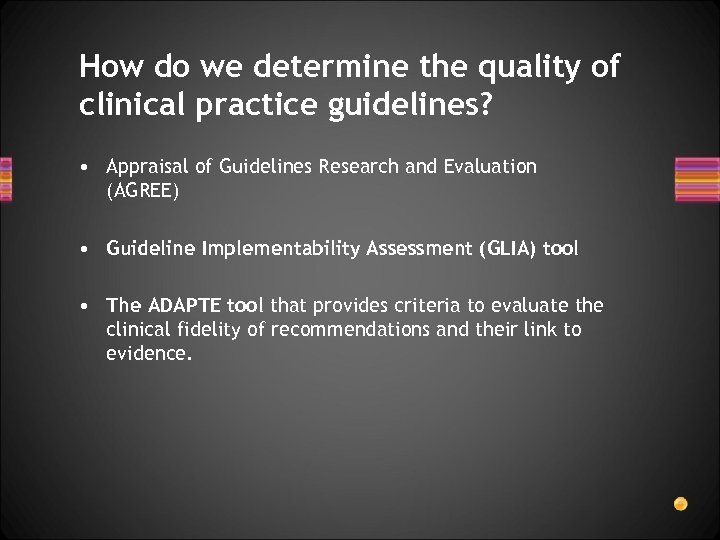 How do we determine the quality of clinical practice guidelines?

• Appraisal of Guidelines Research and Evaluation (AGREE)

• Guideline Implementability Assessment (GLIA) tool

• The ADAPTE tool that provides criteria to evaluate the clinical fidelity of recommendations and their link to evidence.